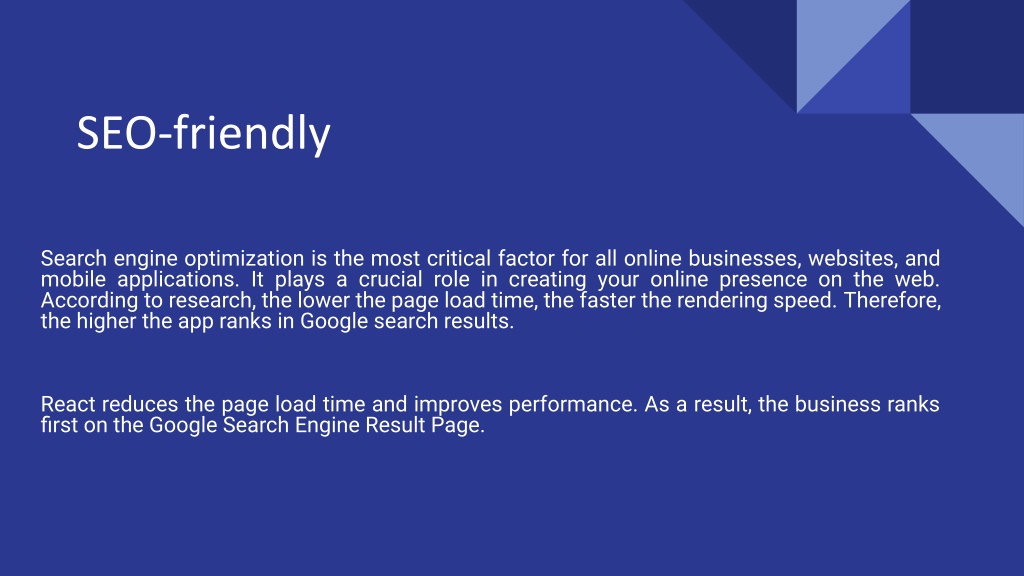 SEO-friendly

Search engine optimization is the most critical factor for all online businesses, websites, and mobile applications. It plays a crucial role in creating your online presence on the web. According to research, the lower the page load time, the faster the rendering speed. Therefore, the higher the app ranks in Google search results.

React reduces the page load time and improves performance. As a result, the business ranks first on the Google Search Engine Result Page.